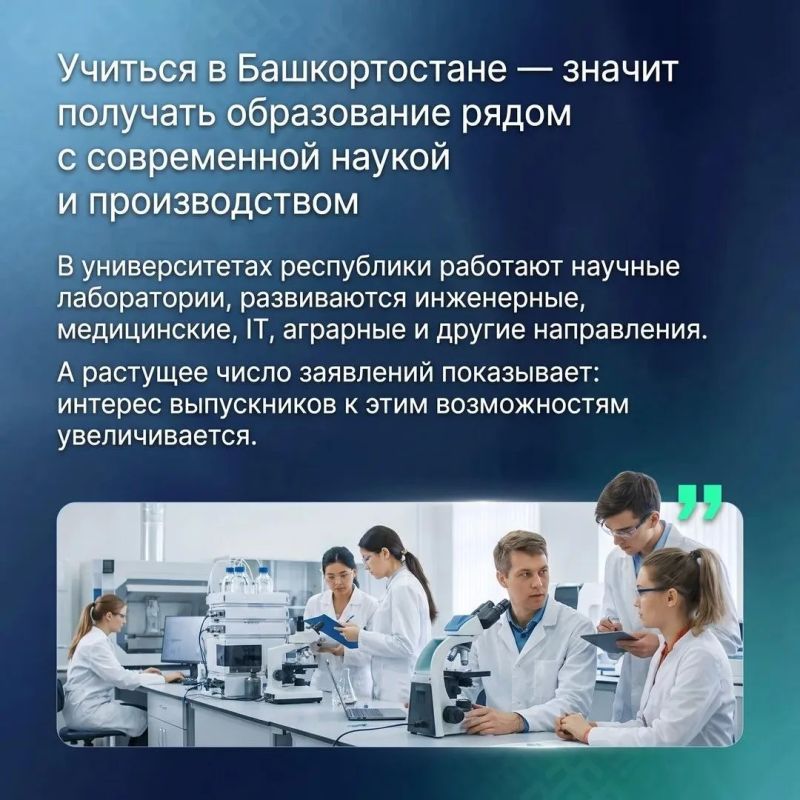 Учиться в Башкортостане — значит получать образование рядом с современной наукой и производством

В университетах республики работают научные лаборатории, развиваются инженерные, медицинские, IT, аграрные и другие направления.

А растущее число заявлений показывает: интерес выпускников к этим возможностям увеличивается.